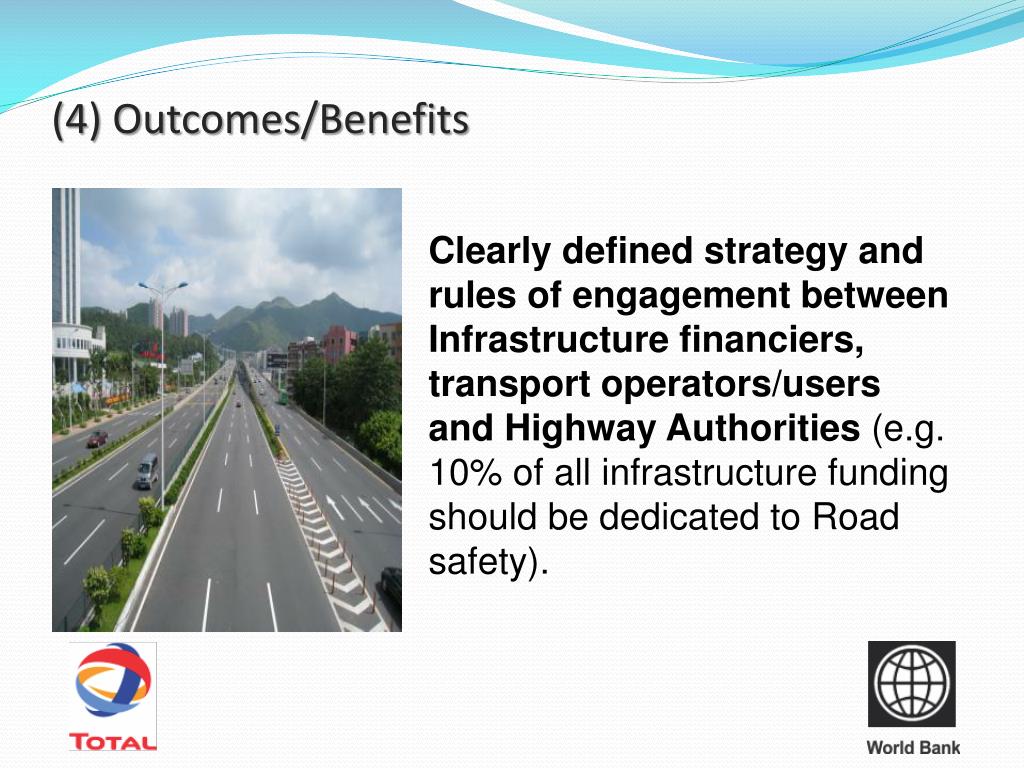 (4) Outcomes/Benefits

Clearly defined strategy and rules of engagement between Infrastructure financiers, transport operators/users and Highway Authorities (e.g. 10% of all infrastructure funding should be dedicated to Road safety).

TOTAL

World Bank